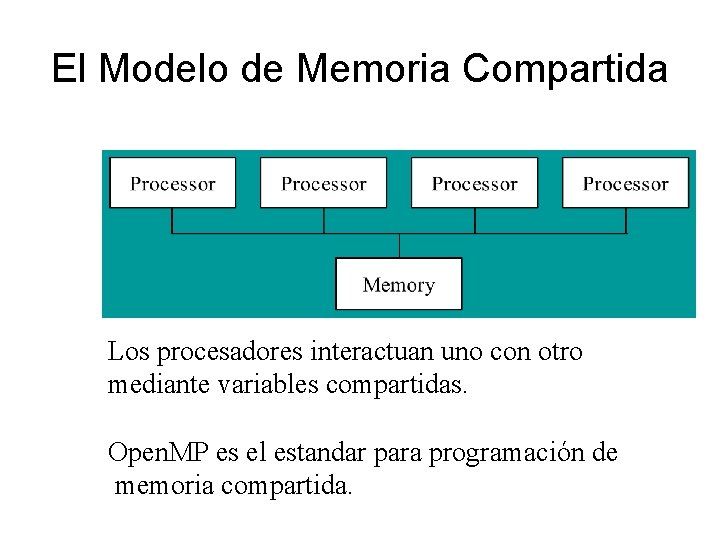 El Modelo de Memoria Compartida

Processor
Processor
Processor
Processor
Memory

Los procesadores interactuan uno con otro mediante variables compartidas.

OpenMP es el estandar para programación de memoria compartida.